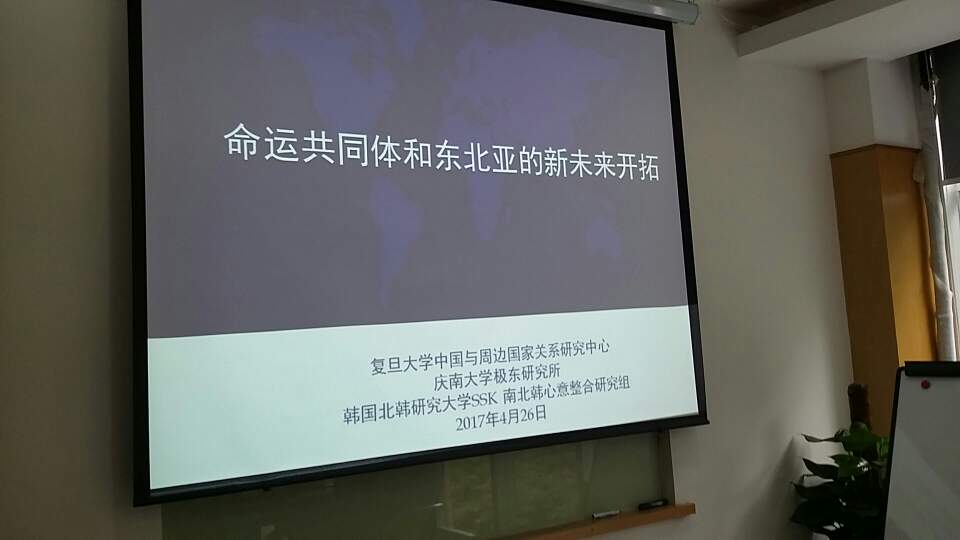 命运共同体和东北亚的新未来开拓

复旦大学中国与周边国家关系研究中心
庆南大学极东研究所
韩国北韩研究大学SSK 南北韩心意整合研究组
2017年4月26日